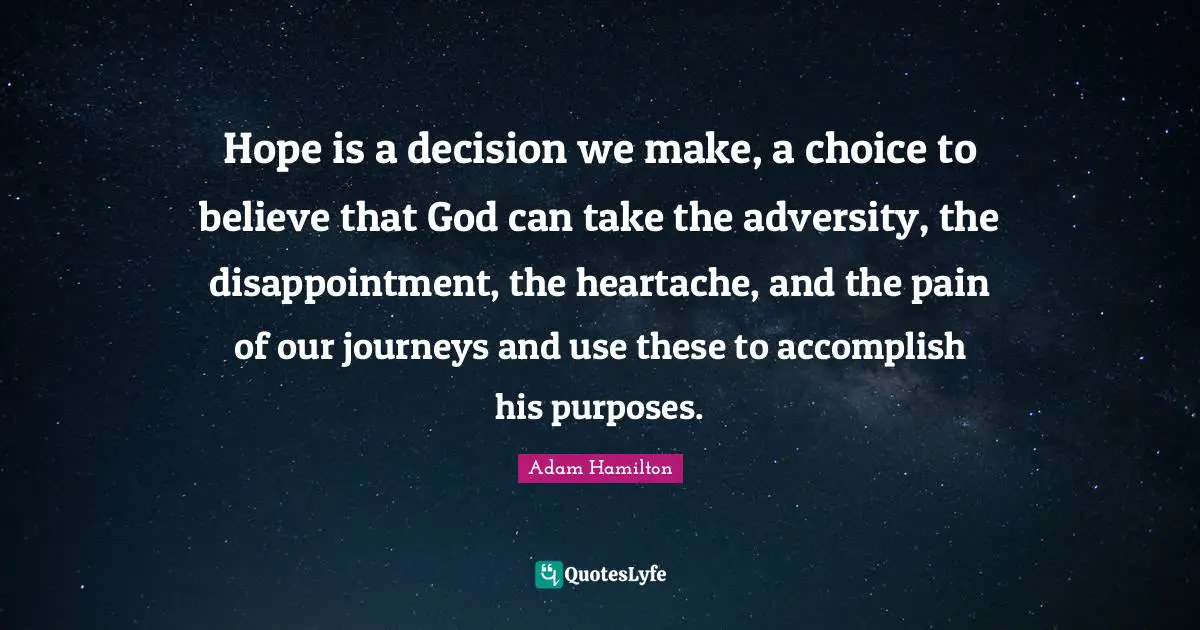 Hope is a decision we make, a choice to believe that God can take the adversity, the disappointment, the heartache, and the pain of our journeys and use these to accomplish his purposes.

Adam Hamilton

QuotesLyfe